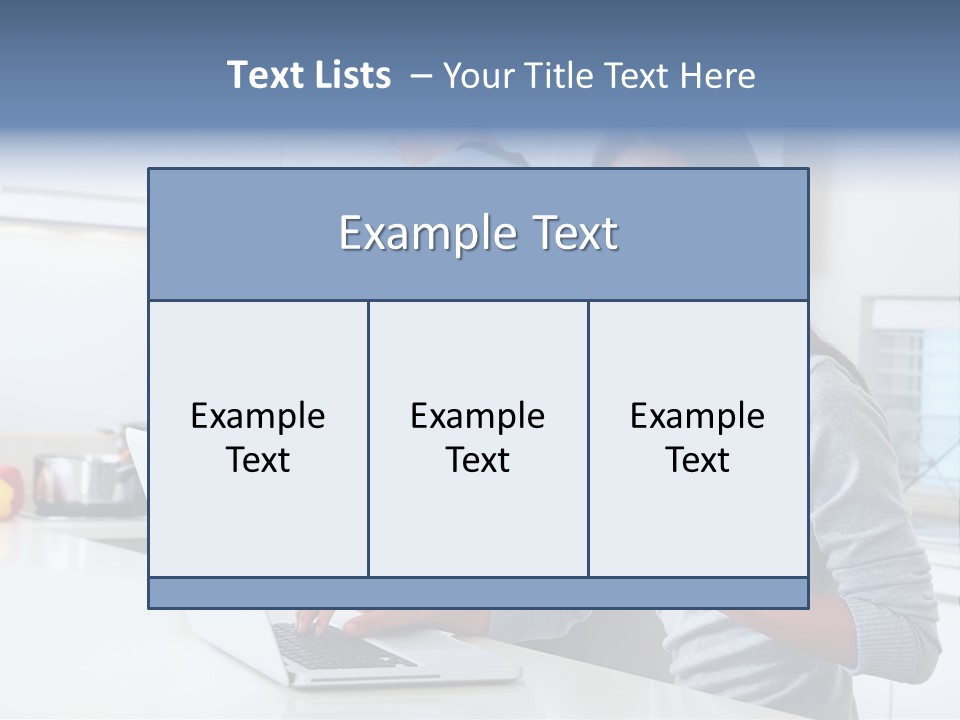 Text Lists – Your Title Text Here

Example Text

Example Text

Example Text

Example Text